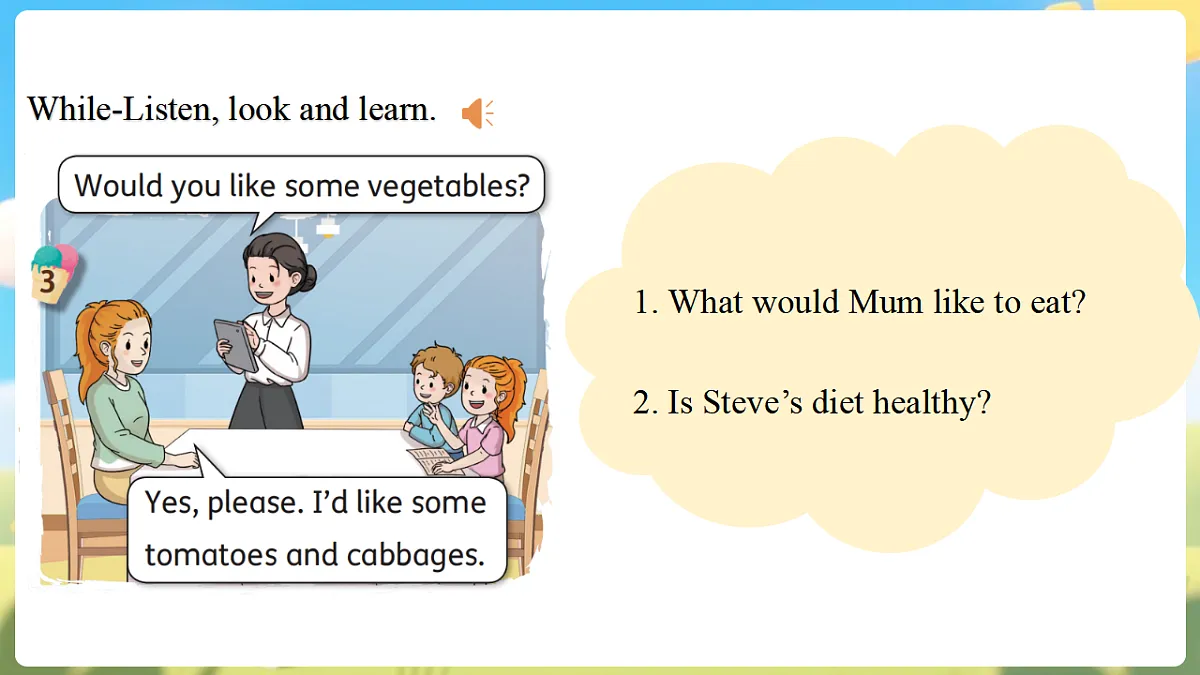 While-Listen, look and learn.

Would you like some vegetables?

3

Yes, please. I'd like some tomatoes and cabbages.

1. What would Mum like to eat?

2. Is Steve's diet healthy?